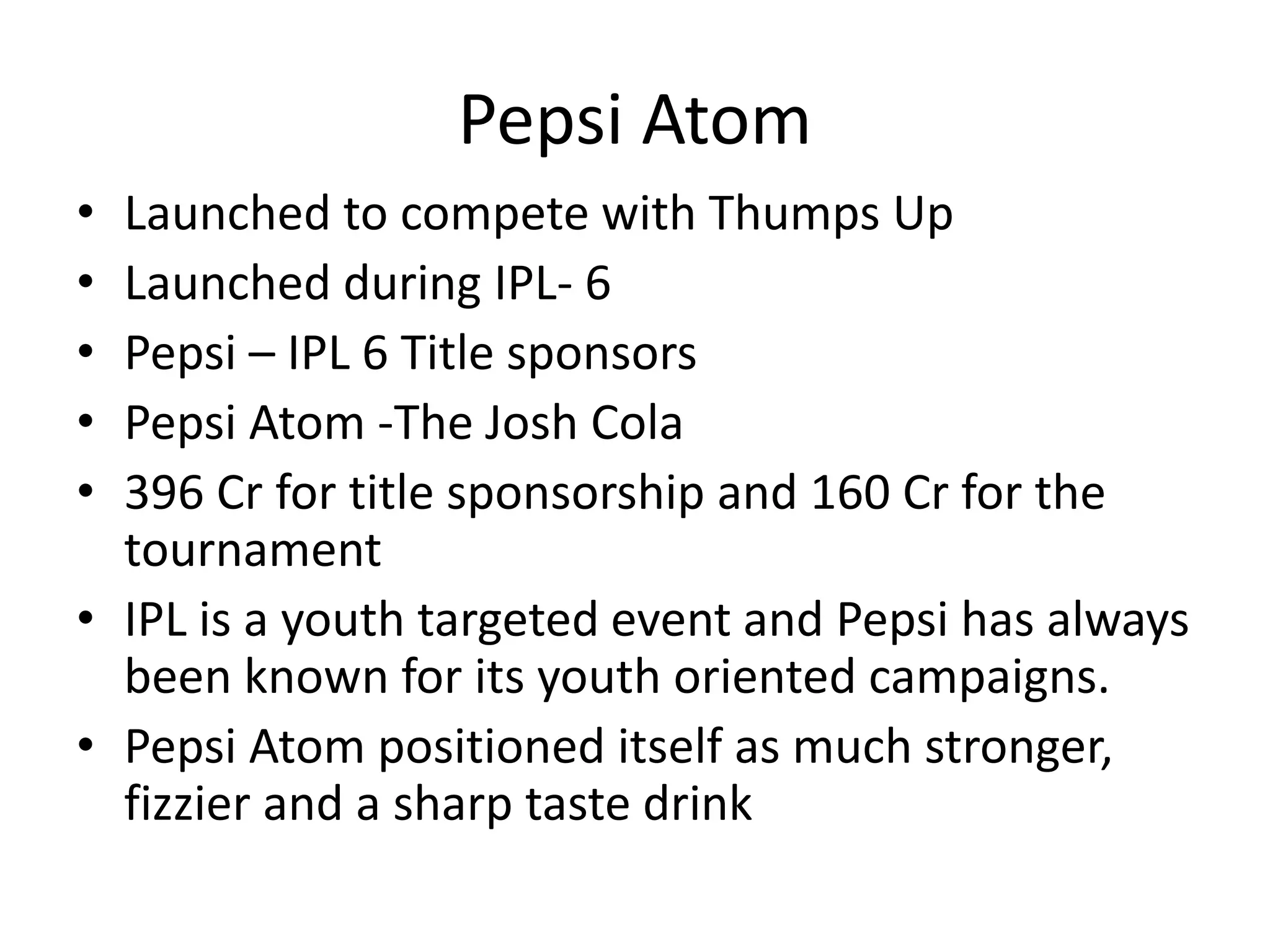 Pepsi Atom

• Launched to compete with Thumps Up
• Launched during IPL- 6
• Pepsi – IPL 6 Title sponsors
• Pepsi Atom -The Josh Cola
• 396 Cr for title sponsorship and 160 Cr for the tournament
• IPL is a youth targeted event and Pepsi has always been known for its youth oriented campaigns.
• Pepsi Atom positioned itself as much stronger, fizzier and a sharp taste drink